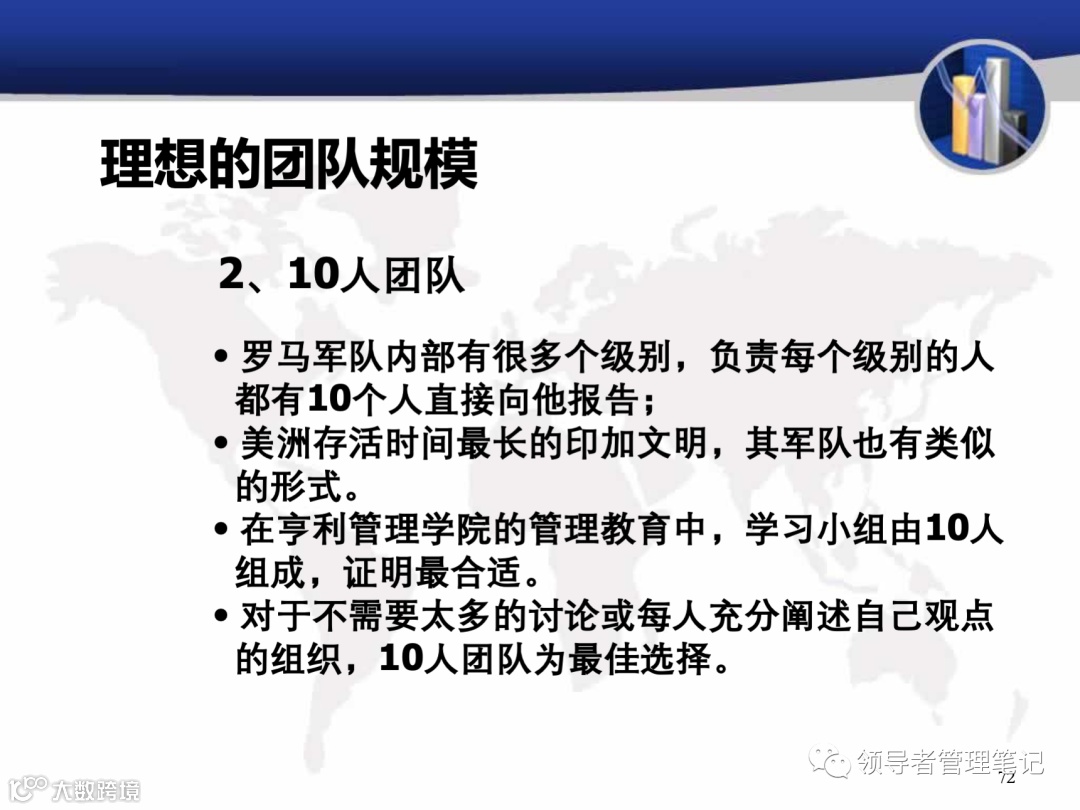 理想的团队规模

2、10人团队

• 罗马军队内部有很多个级别，负责每个级别的人都有10个人直接向他报告；
• 美洲存活时间最长的印加文明，其军队也有类似的形式。
• 在亨利管理学院的管理教育中，学习小组由10人组成，证明最合适。
• 对于不需要太多的讨论或每人充分阐述自己观点的组织，10人团队为最佳选择。

领导者管理笔记

72

大数跨境